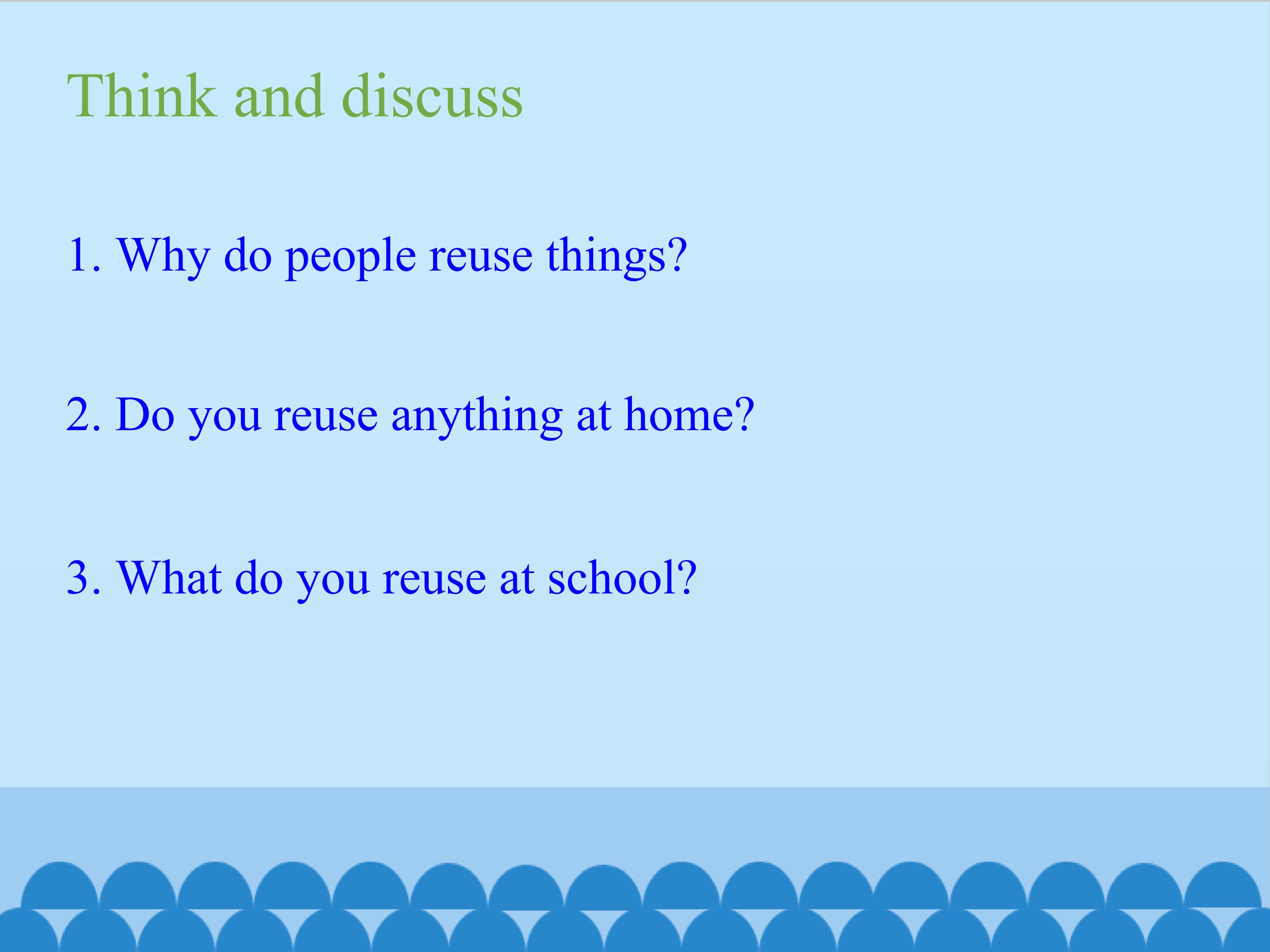 Think and discuss

1. Why do people reuse things?

2. Do you reuse anything at home?

3. What do you reuse at school?